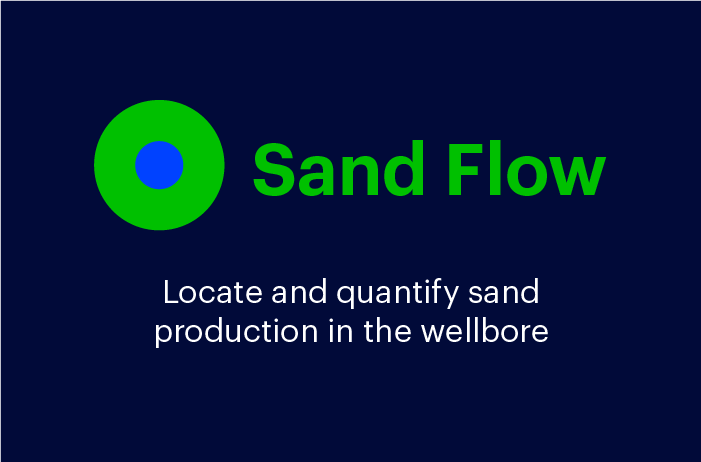 Sand Flow

Locate and quantify sand production in the wellbore